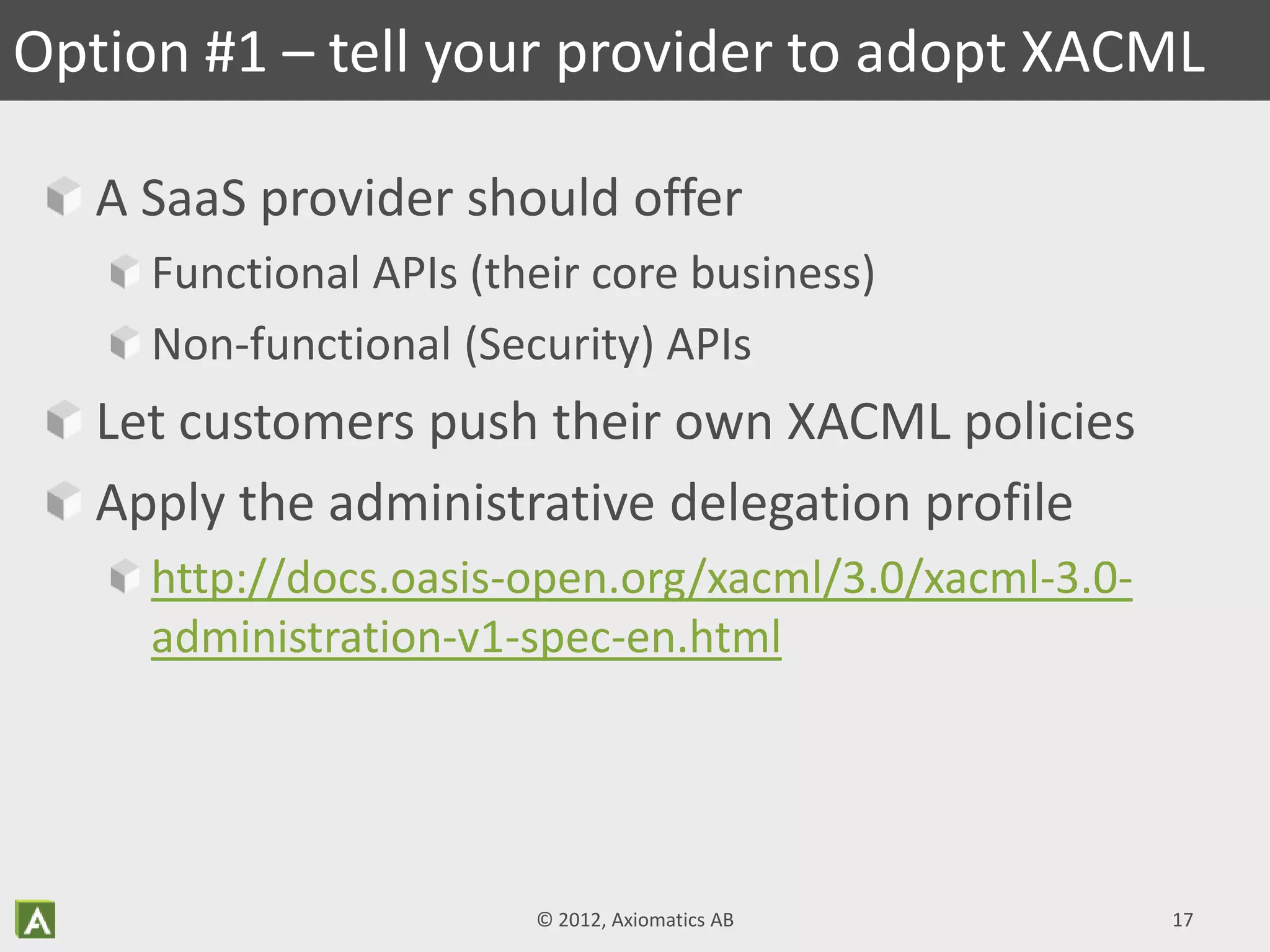 Option #1 – tell your provider to adopt XACML

A SaaS provider should offer

Functional APIs (their core business)

Non-functional (Security) APIs

Let customers push their own XACML policies

Apply the administrative delegation profile

http://docs.oasis-open.org/xacml/3.0/xacml-3.0-administration-v1-spec-en.html

A

© 2012, Axiomatics AB

17